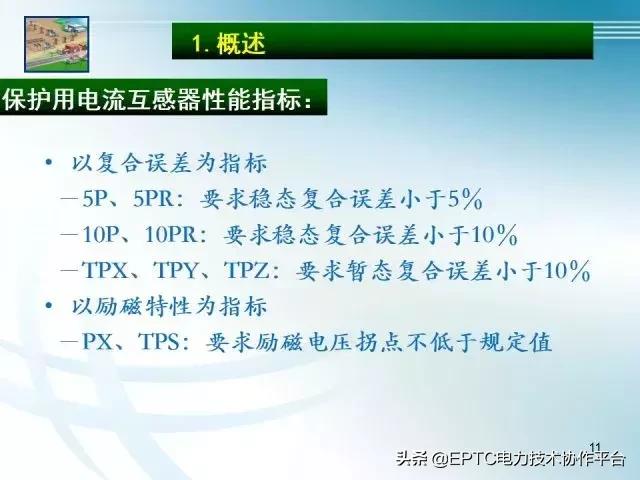 1. 概述

保护用电流互感器性能指标：

• 以复合误差为指标

—5P、5PR：要求稳态复合误差小于5%

—10P、10PR：要求稳态复合误差小于10%

—TPX、TPY、TPZ：要求暂态复合误差小于10%

• 以励磁特性为指标

—PX、TPS：要求励磁电压拐点不低于规定值

11

头条 @EPTC电力技术协作平台